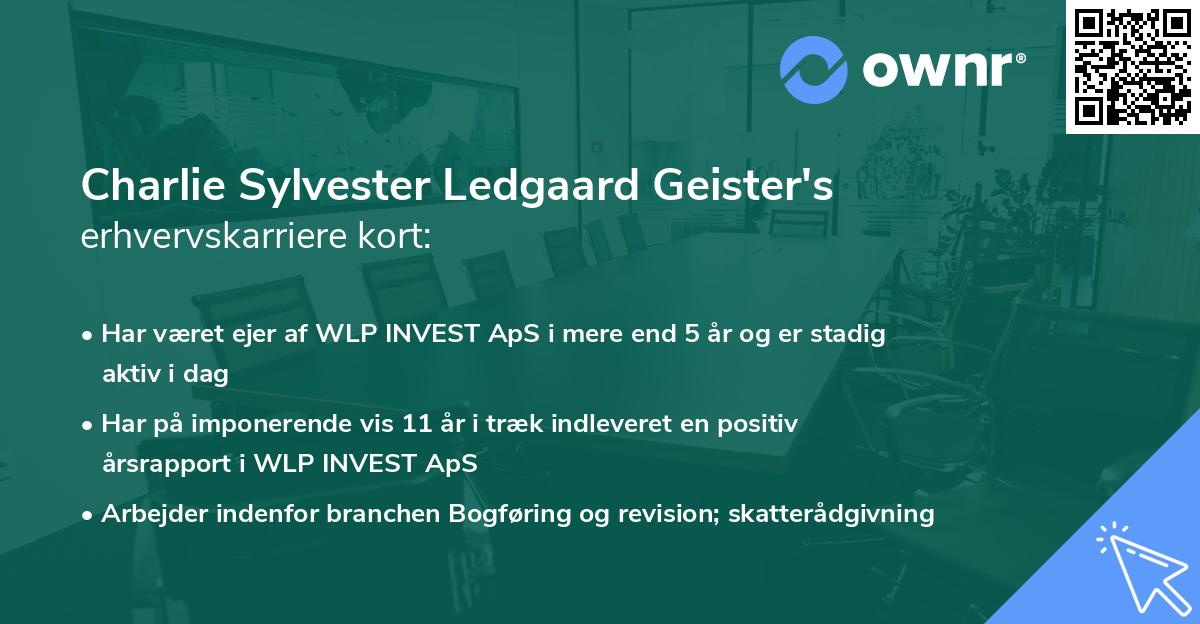 ownr®

Charlie Sylvester Ledgaard Geister's
erhvervskarriere kort:

• Har været ejer af WLP INVEST ApS i mere end 5 år og er stadig aktiv i dag

• Har på imponerende vis 11 år i træk indleveret en positiv årsrapport i WLP INVEST ApS

• Arbejder indenfor branchen Bogføring og revision; skatterådgivning